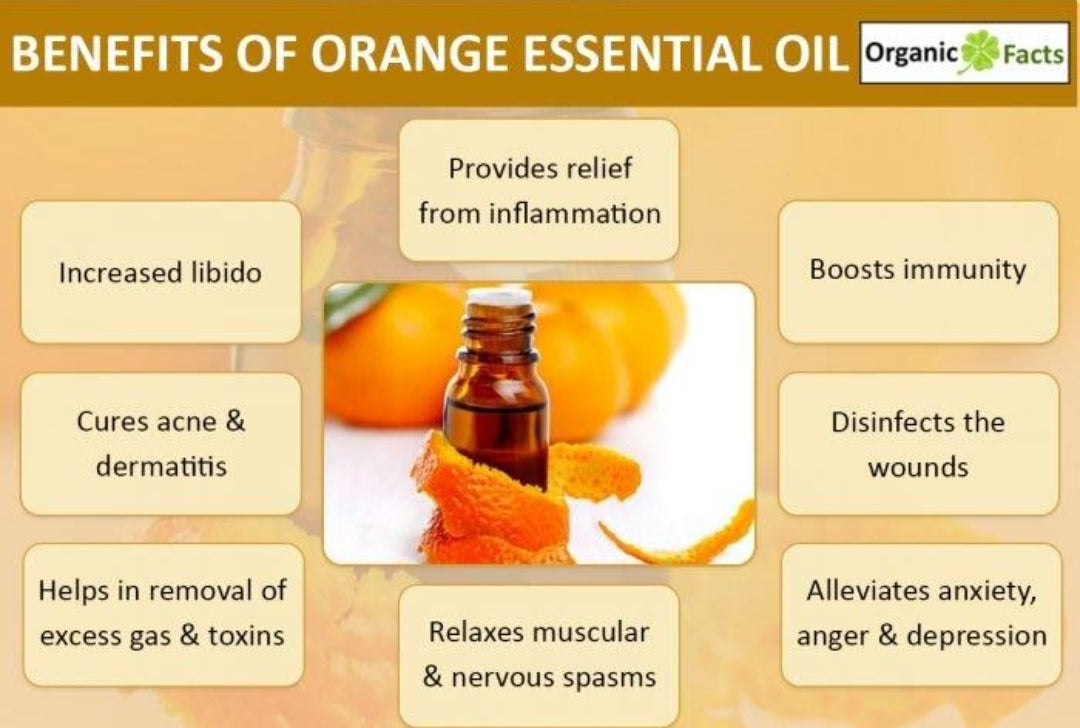 BENEFITS OF ORANGE ESSENTIAL OIL

Organic Facts

Provides relief from inflammation

Increased libido

Boosts immunity

Cures acne & dermatitis

Disinfects the wounds

Helps in removal of excess gas & toxins

Relaxes muscular & nervous spasms

Alleviates anxiety, anger & depression